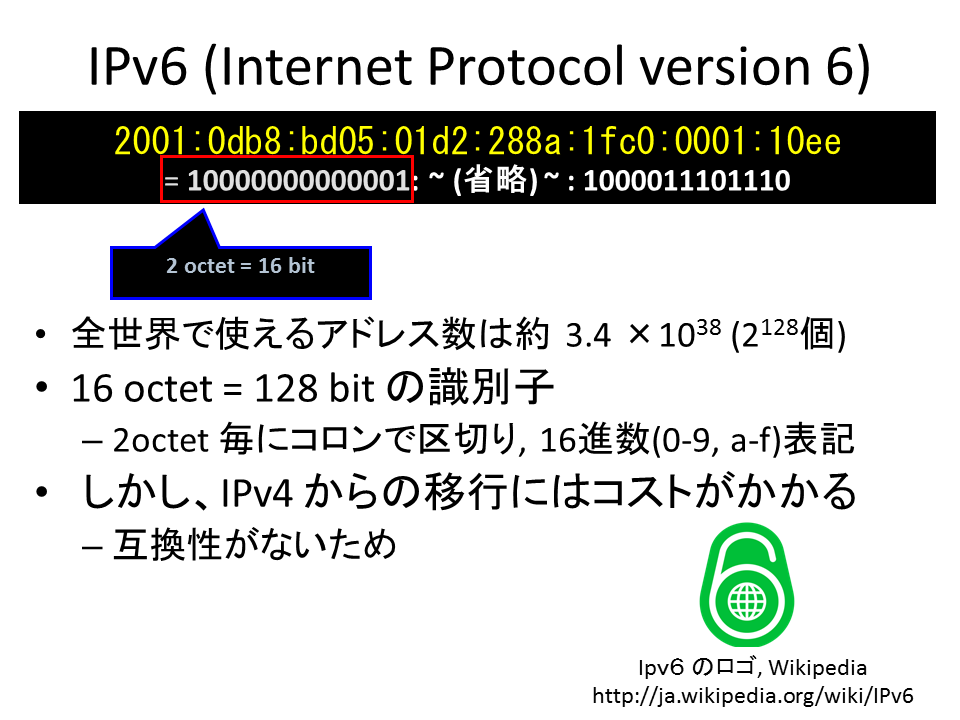 IPv6 (Internet Protocol version 6)

2001:0db8:bd05:01d2:288a:1fc0:0001:10ee
= 10000000000001: ~ (省略) ~ : 1000011101110

2 octet = 16 bit

• 全世界で使えるアドレス数は約 3.4 $\times 10^{38}$ ($2^{128}$個)
• 16 octet = 128 bit の識別子
– 2octet 毎にコロンで区切り, 16進数(0-9, a-f)表記
• しかし、IPv4 からの移行にはコストがかかる
– 互換性がないため

Ipv6 のロゴ, Wikipedia
http://ja.wikipedia.org/wiki/IPv6